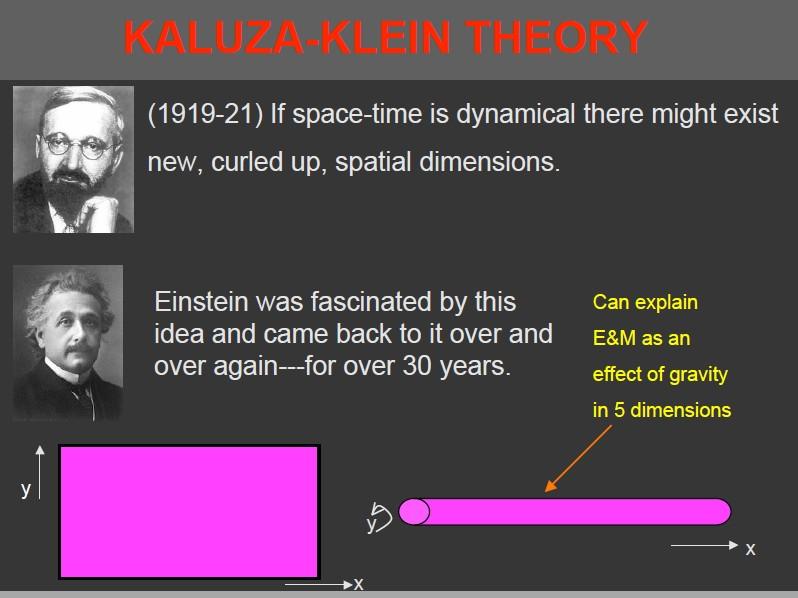 KALUZA-KLEIN THEORY

(1919-21) If space-time is dynamical there might exist new, curled up, spatial dimensions.

Einstein was fascinated by this idea and came back to it over and over again---for over 30 years.

Can explain E&M as an effect of gravity in 5 dimensions

y

x

y

x